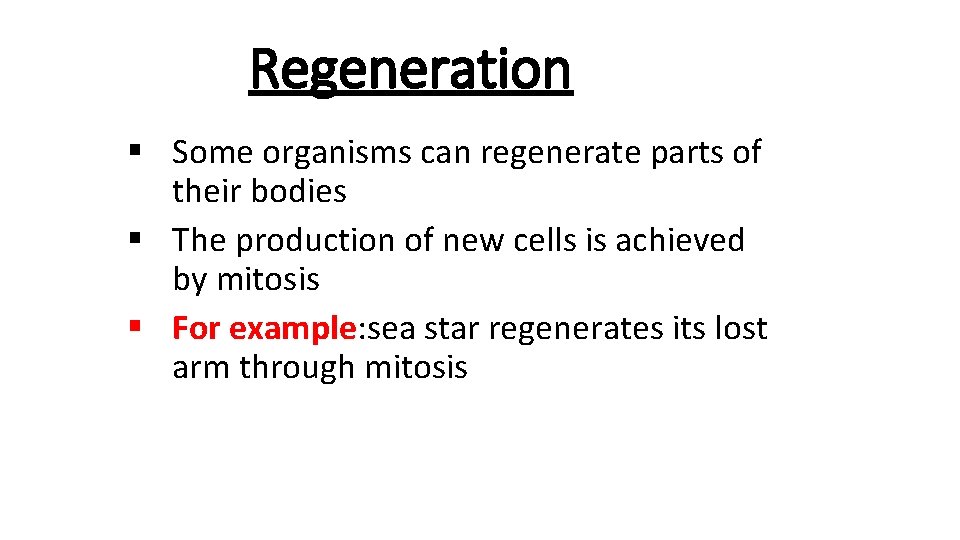 Regeneration

▪ Some organisms can regenerate parts of their bodies
▪ The production of new cells is achieved by mitosis
▪ For example:sea star regenerates its lost arm through mitosis